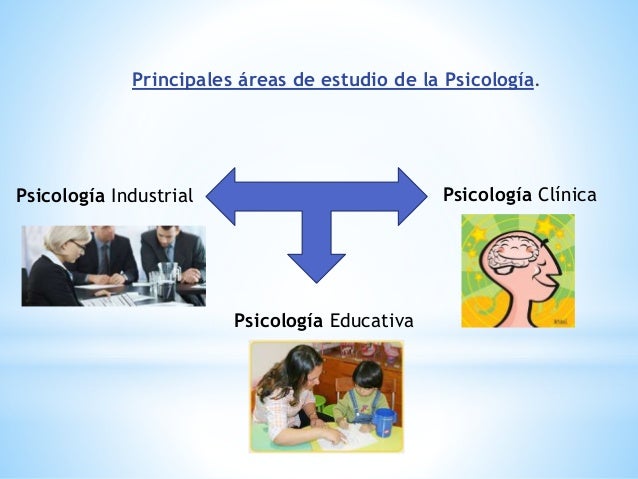 Principales áreas de estudio de la Psicología.

Psicología Industrial

Psicología Clínica

Psicología Educativa